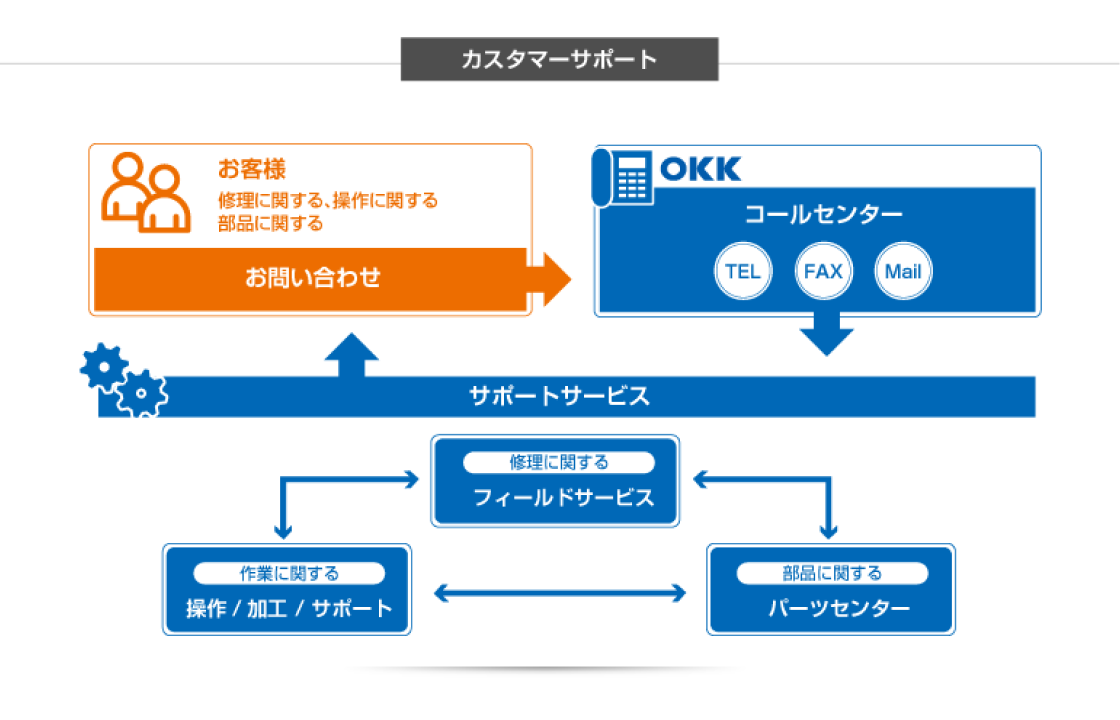 カスタマーサポート

お客様
修理に関する､操作に関する
部品に関する

お問い合わせ

OKK
コールセンター
TEL
FAX
Mail

サポートサービス

修理に関する
フィールドサービス

作業に関する
操作 / 加工 / サポート

部品に関する
パーツセンター